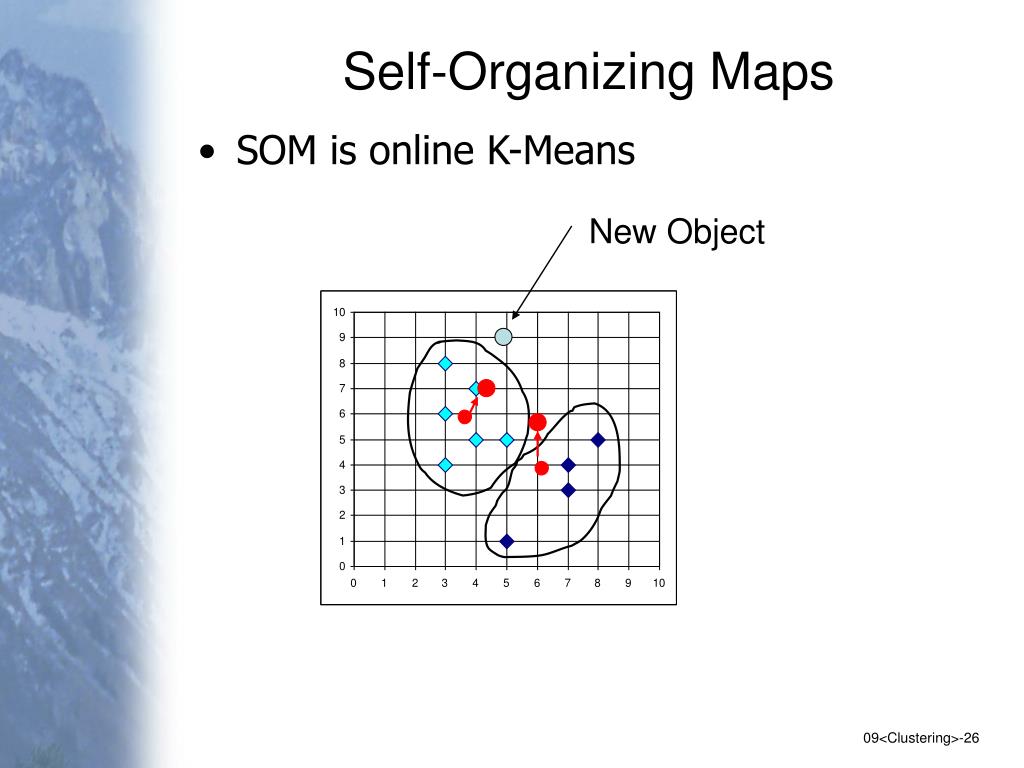 Self-Organizing Maps

• SOM is online K-Means

New Object

10
9
8
7
6
5
4
3
2
1
0
0 1 2 3 4 5 6 7 8 9 10

09<Clustering>-26